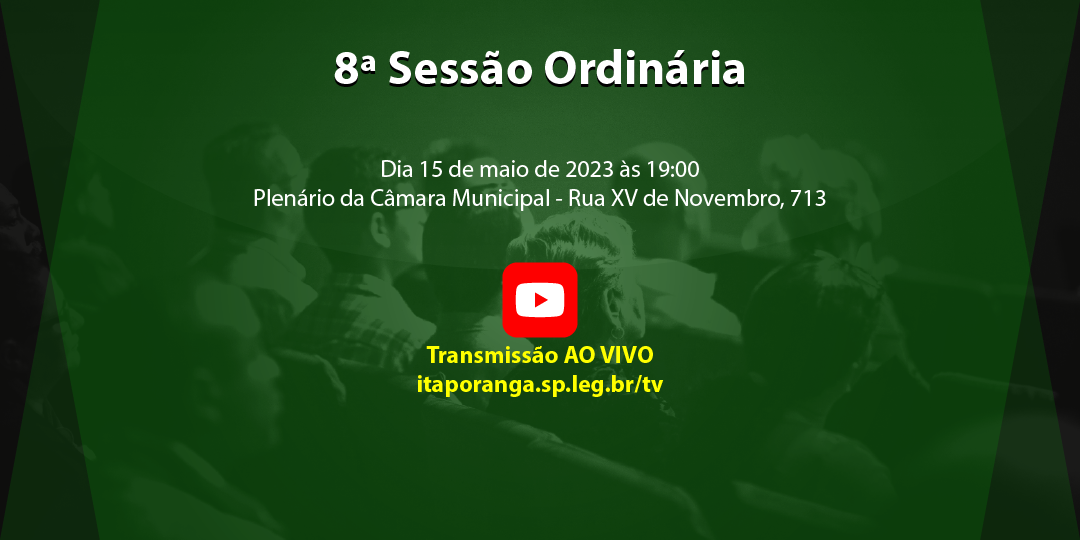 8ª Sessão Ordinária

Dia 15 de maio de 2023 às 19:00
Plenário da Câmara Municipal - Rua XV de Novembro, 713

Transmissão AO VIVO
itaporanga.sp.leg.br/tv